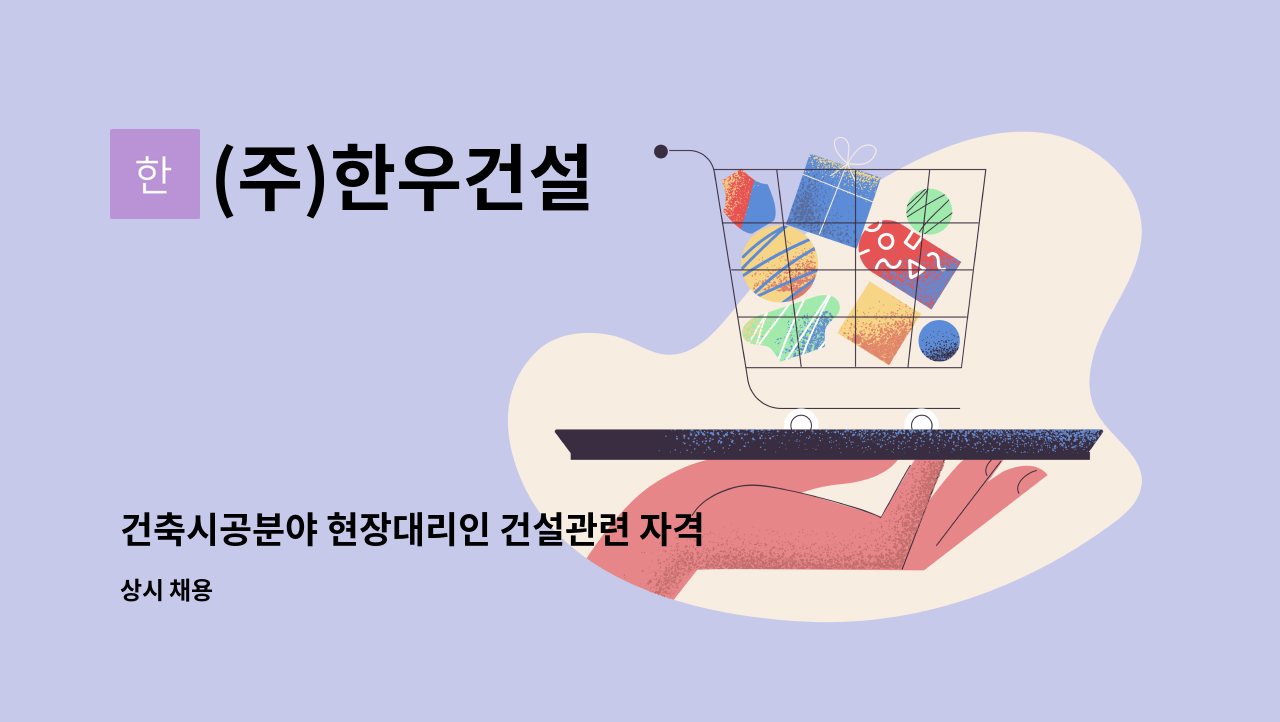 한 (주)한우건설

건축시공분야 현장대리인 건설관련 자격

상시 채용